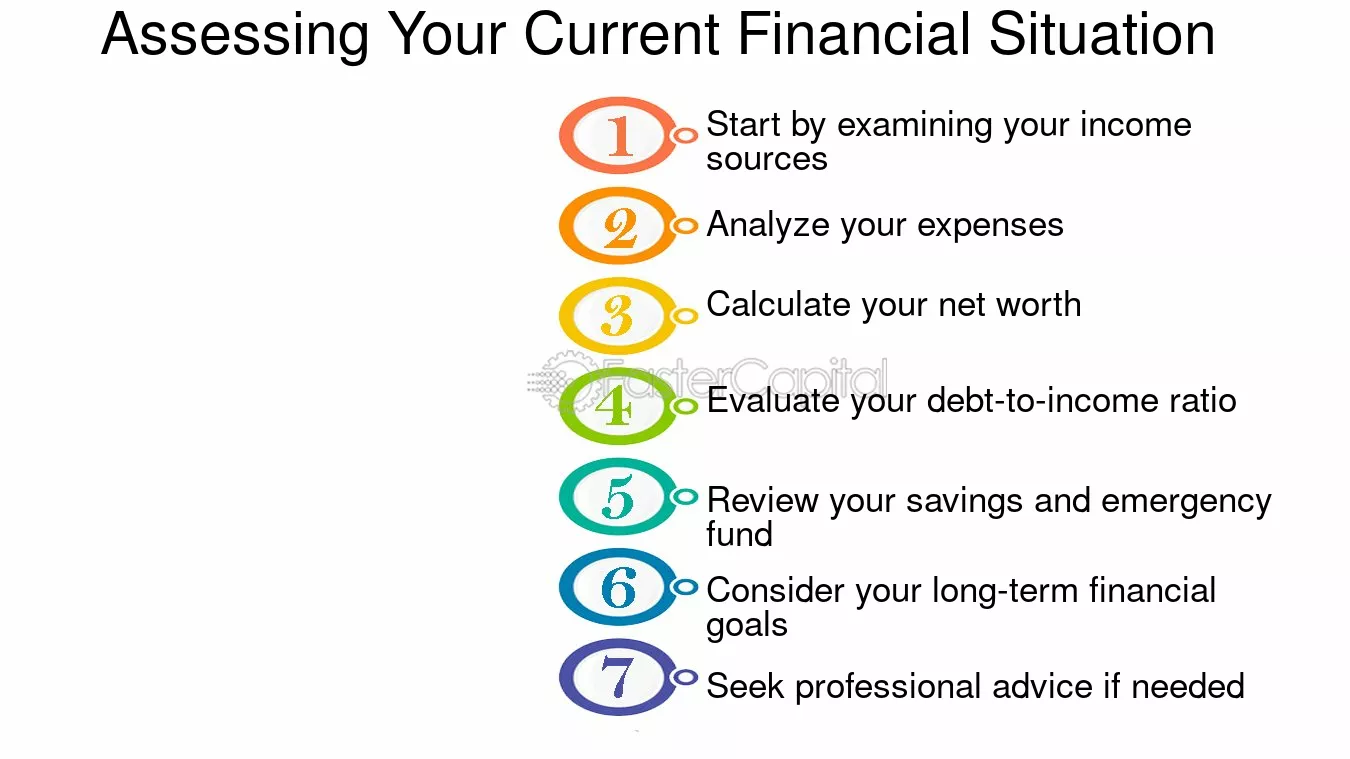 Assessing Your Current Financial Situation

1
Start by examining your income sources

2
Analyze your expenses

3
Calculate your net worth

4
Evaluate your debt-to-income ratio

5
Review your savings and emergency fund

6
Consider your long-term financial goals

7
Seek professional advice if needed

FasterCapital